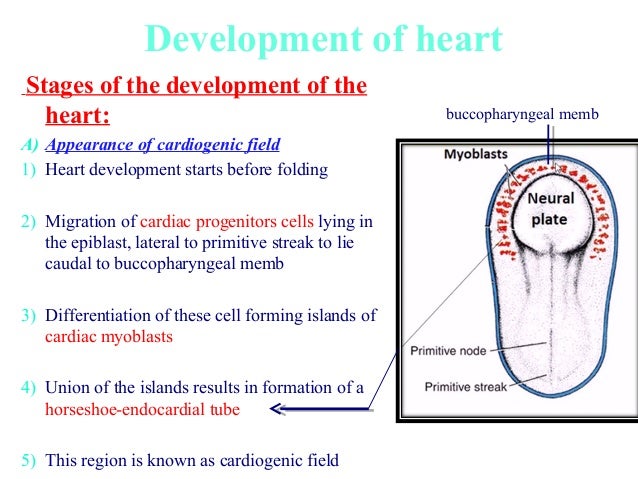 Development of heart

Stages of the development of the heart:

A) Appearance of cardiogenic field

1) Heart development starts before folding

2) Migration of cardiac progenitors cells lying in the epiblast, lateral to primitive streak to lie caudal to buccopharyngeal memb

3) Differentiation of these cell forming islands of cardiac myoblasts

4) Union of the islands results in formation of a horseshoe-endocardial tube

5) This region is known as cardiogenic field

buccopharyngeal memb

Myoblasts

Neural plate

Primitive node

Primitive streak